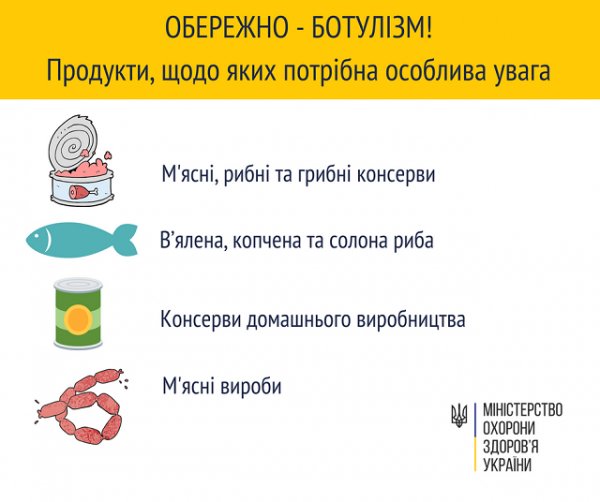 ОБЕРЕЖНО - БОТУЛІЗМ!
Продукти, щодо яких потрібна особлива увага

М'ясні, рибні та грибні консерви

В'ялена, копчена та солона риба

Консерви домашнього виробництва

М'ясні вироби

МІНІСТЕРСТВО
ОХОРОНИ
ЗДОРОВ'Я
УКРАЇНИ